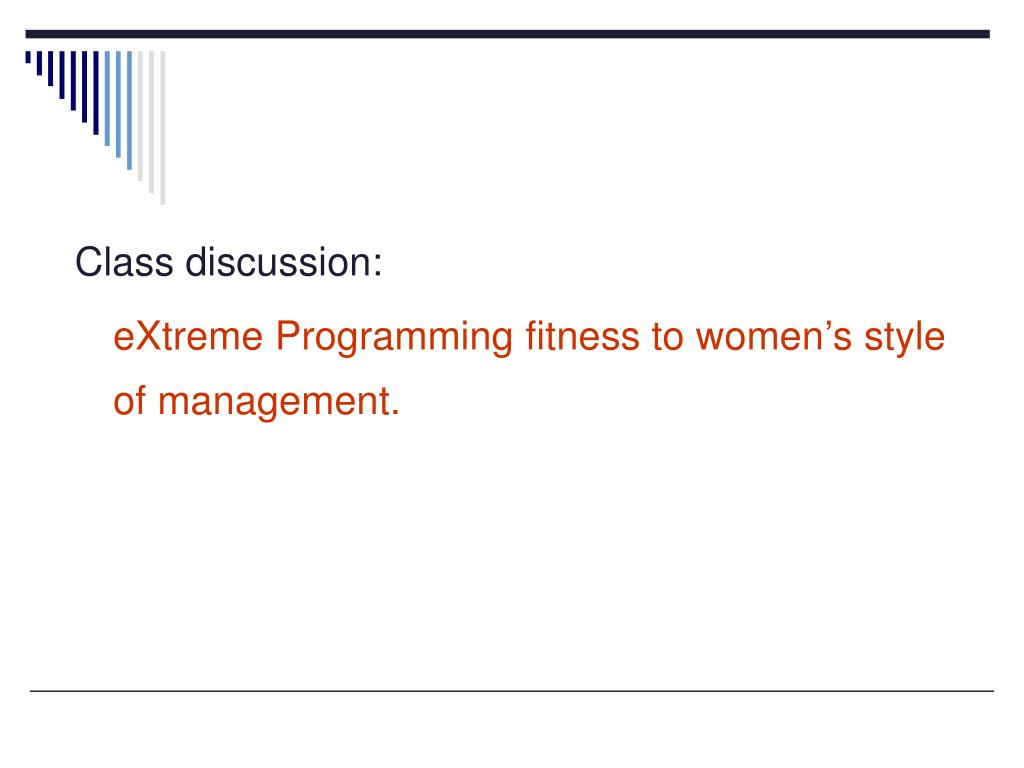 Class discussion:

eXtreme Programming fitness to women’s style of management.